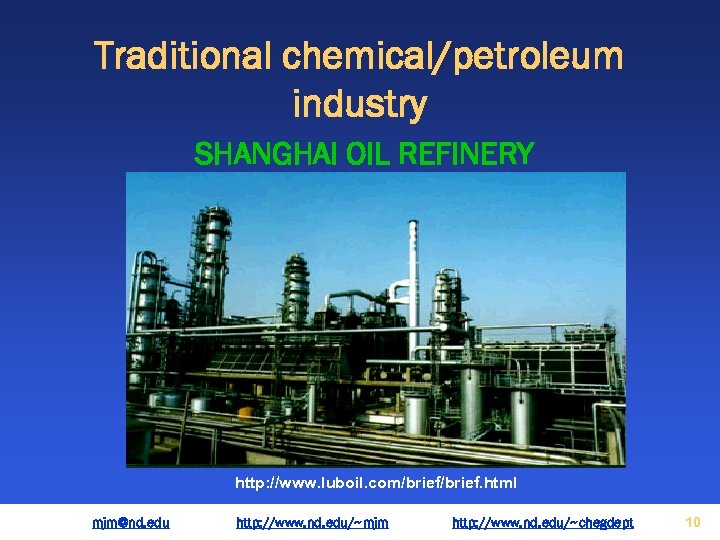 Traditional chemical/petroleum industry

SHANGHAI OIL REFINERY

http://www.luboil.com/brief/brief.html

mjm@nd.edu http://www.nd.edu/~mjm http://www.nd.edu/~chegdept 10